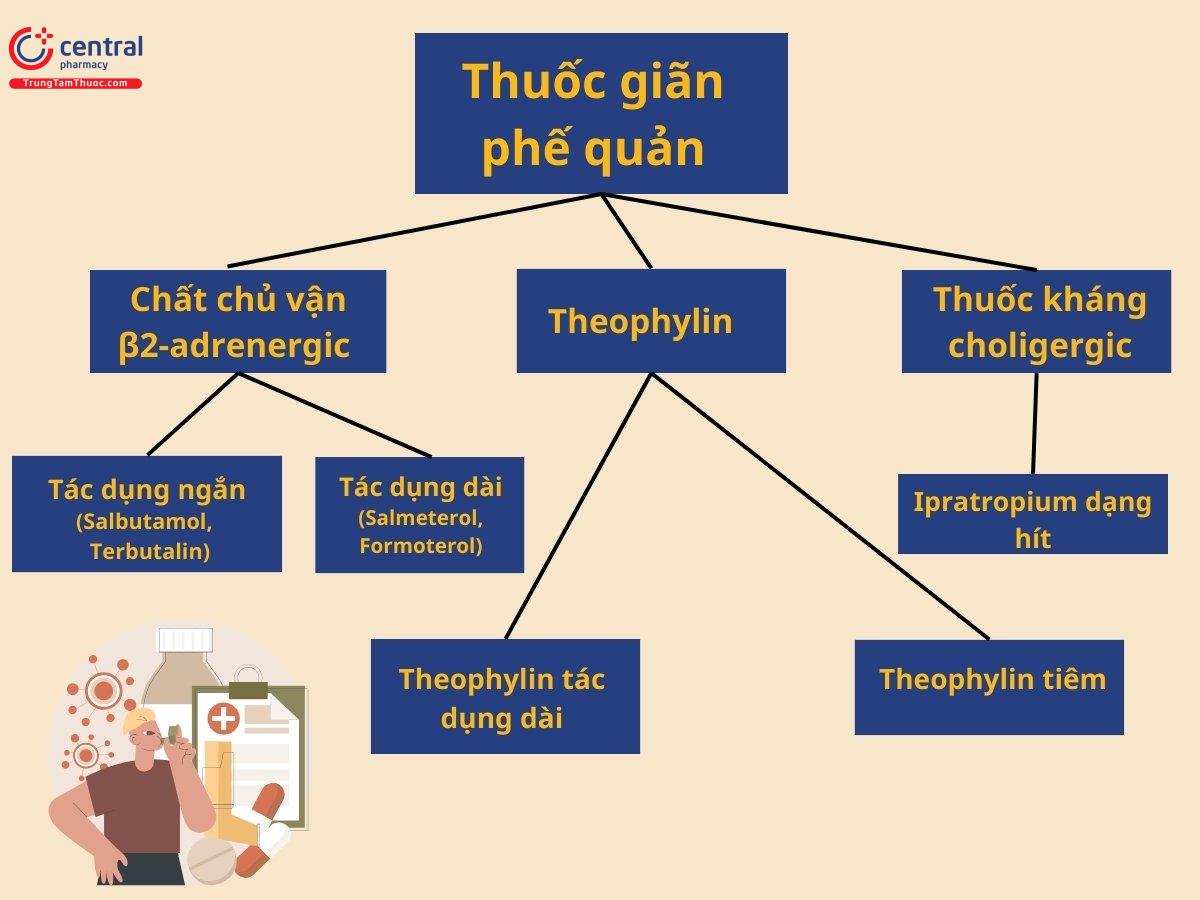 central pharmacy
TrungTamThuoc.com

Thuốc giãn phế quản

Chất chủ vận β2-adrenergic

Theophylin

Thuốc kháng choligergic

Tác dụng ngắn (Salbutamol, Terbutalin)

Tác dụng dài (Salmeterol, Formoterol)

Ipratropium dạng hít

Theophylin tác dụng dài

Theophylin tiêm